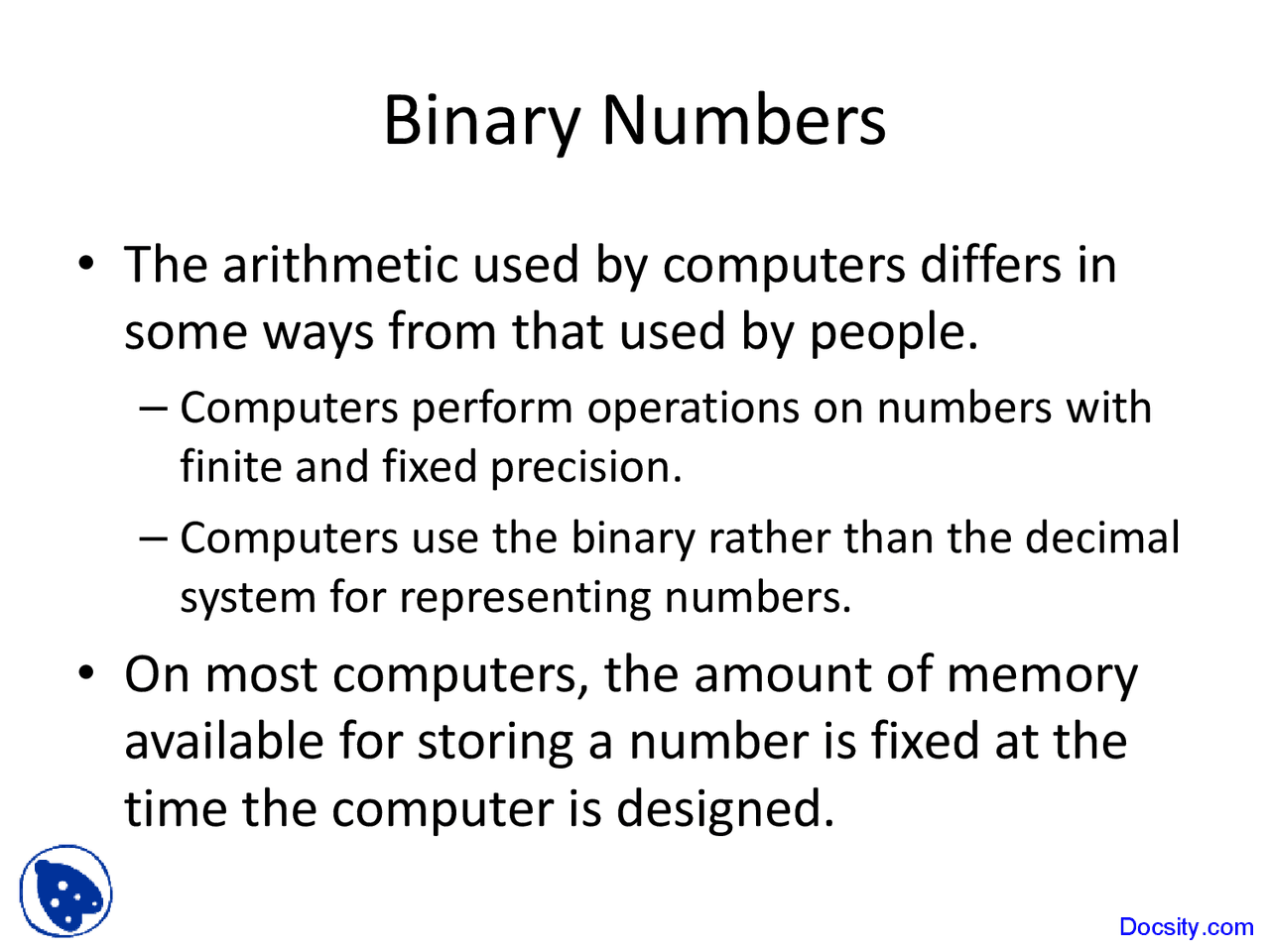 Binary Numbers

• The arithmetic used by computers differs in some ways from that used by people.

– Computers perform operations on numbers with finite and fixed precision.

– Computers use the binary rather than the decimal system for representing numbers.

• On most computers, the amount of memory available for storing a number is fixed at the time the computer is designed.

Docsity.com